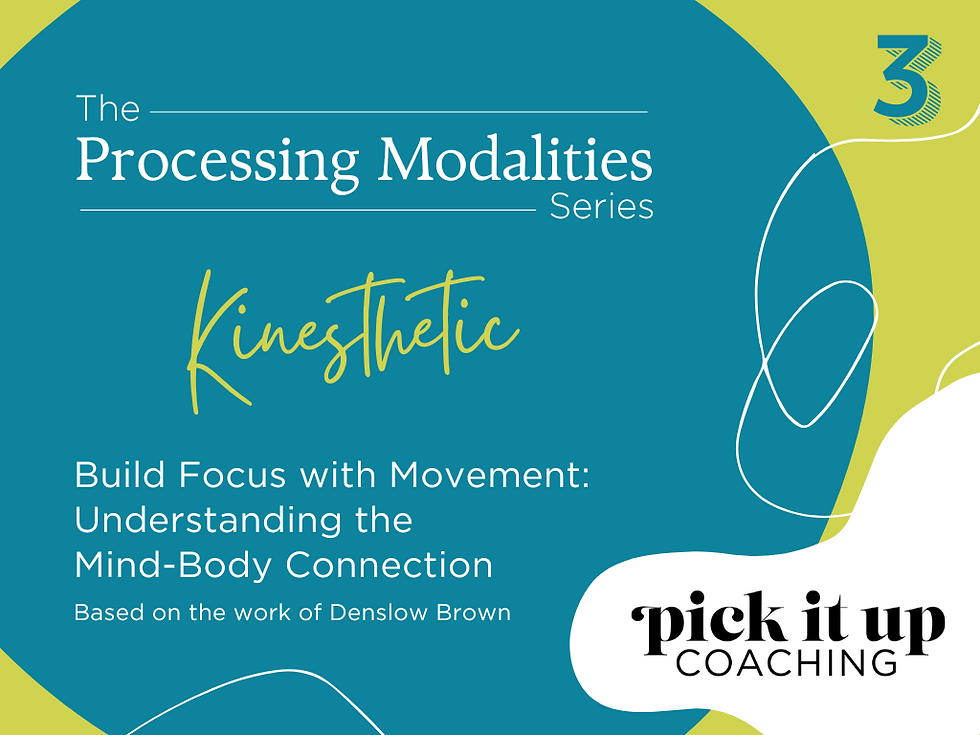 3

The Processing Modalities Series

Kinesthetic

Build Focus with Movement: Understanding the Mind-Body Connection

Based on the work of Denslow Brown

pick it up COACHING